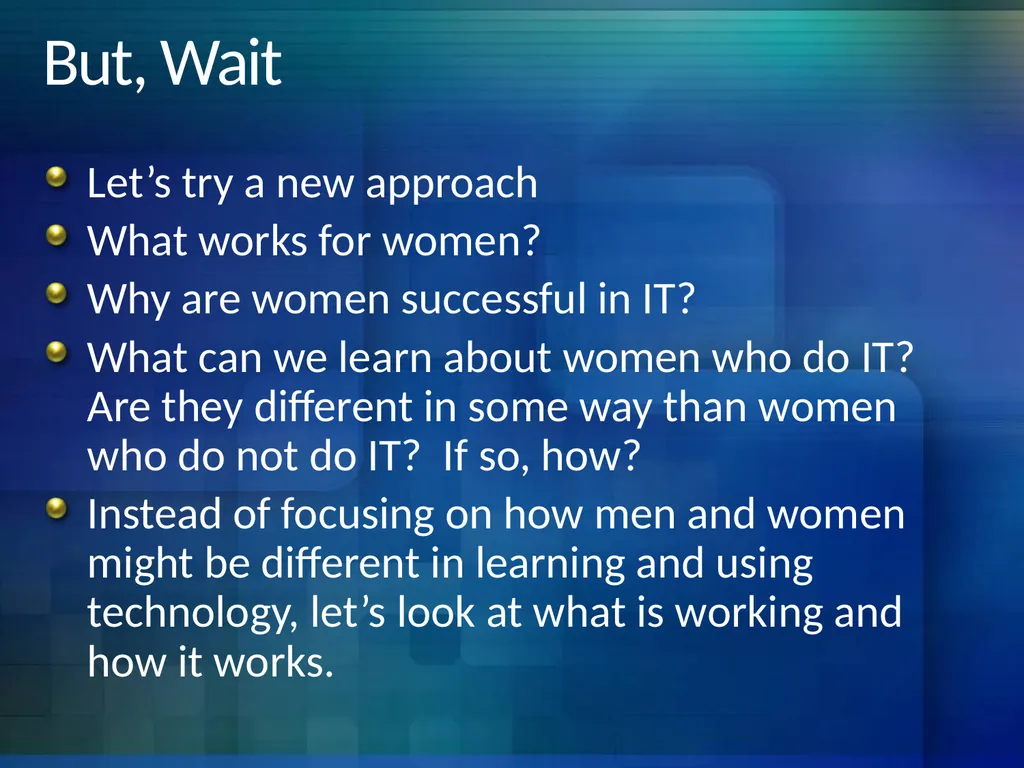 But, Wait

- Let’s try a new approach
- What works for women?
- Why are women successful in IT?
- What can we learn about women who do IT? Are they different in some way than women who do not do IT? If so, how?
- Instead of focusing on how men and women might be different in learning and using technology, let’s look at what is working and how it works.